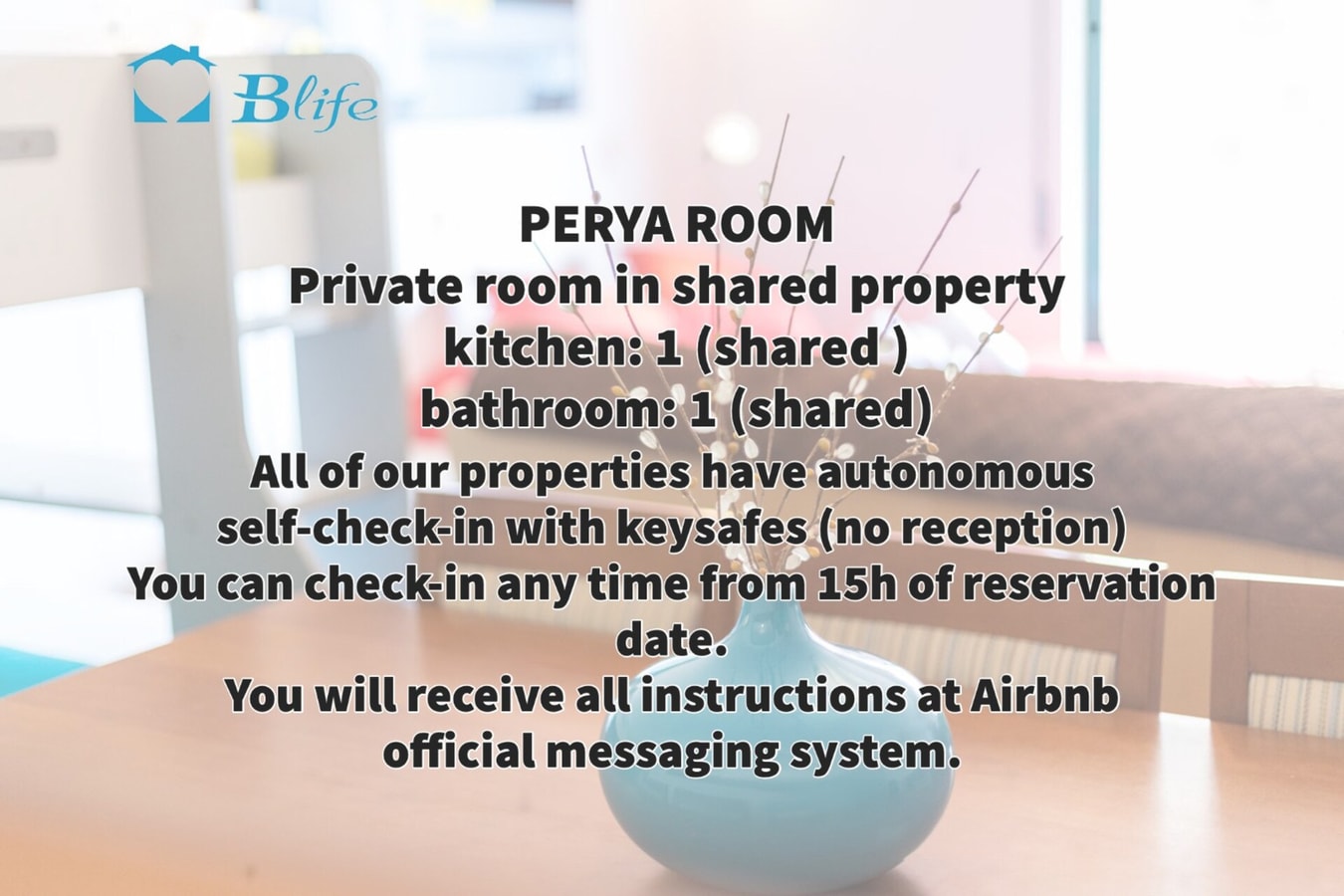 Blife

PERYA ROOM
Private room in shared property
kitchen: 1 (shared )
bathroom: 1 (shared)
All of our properties have autonomous self-check-in with keysafes (no reception)
You can check-in any time from 15h of reservation date.
You will receive all instructions at Airbnb official messaging system.